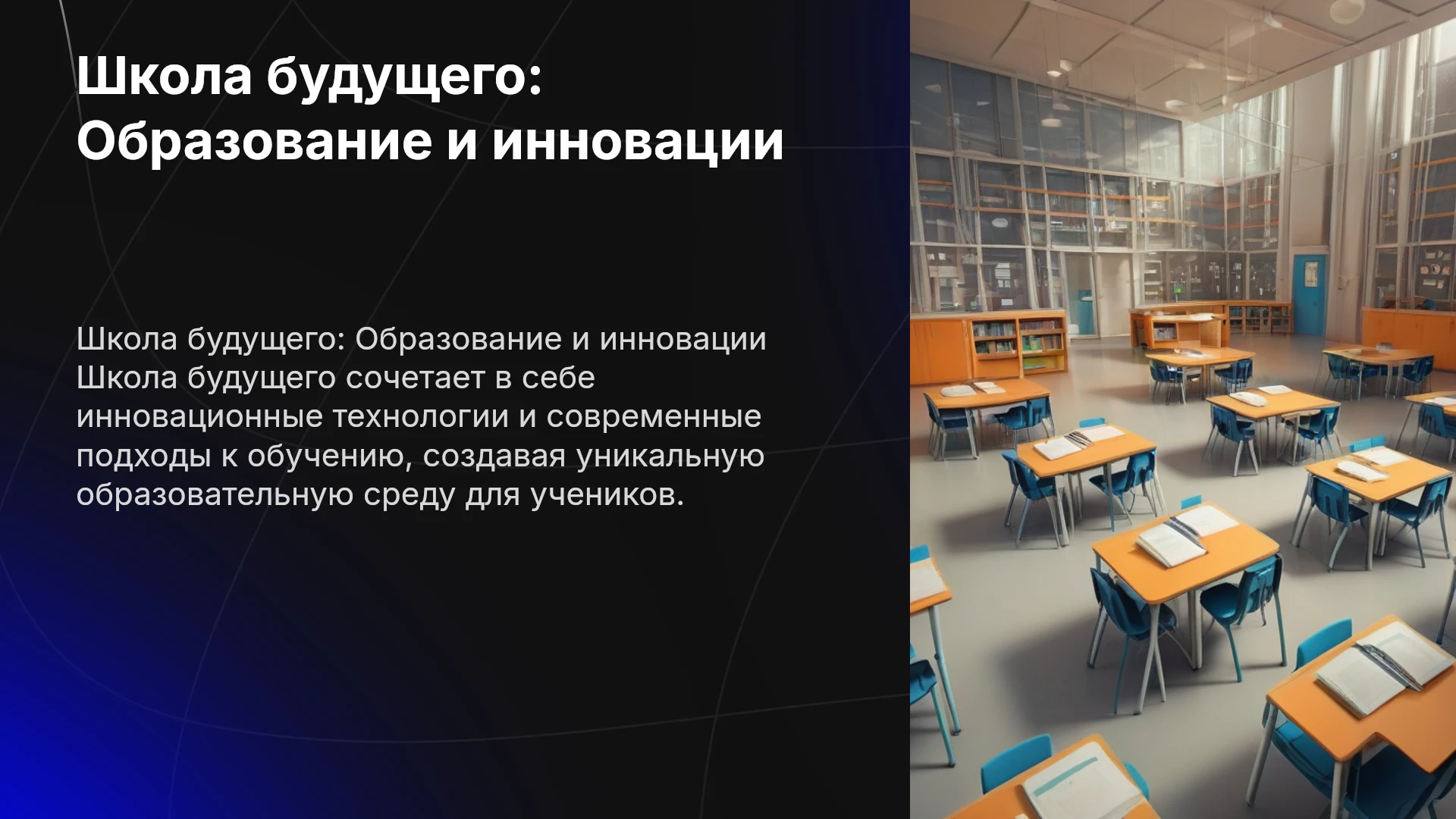 Школа будущего: Образование и инновации

Школа будущего: Образование и инновации Школа будущего сочетает в себе инновационные технологии и современные подходы к обучению, создавая уникальную образовательную среду для учеников.